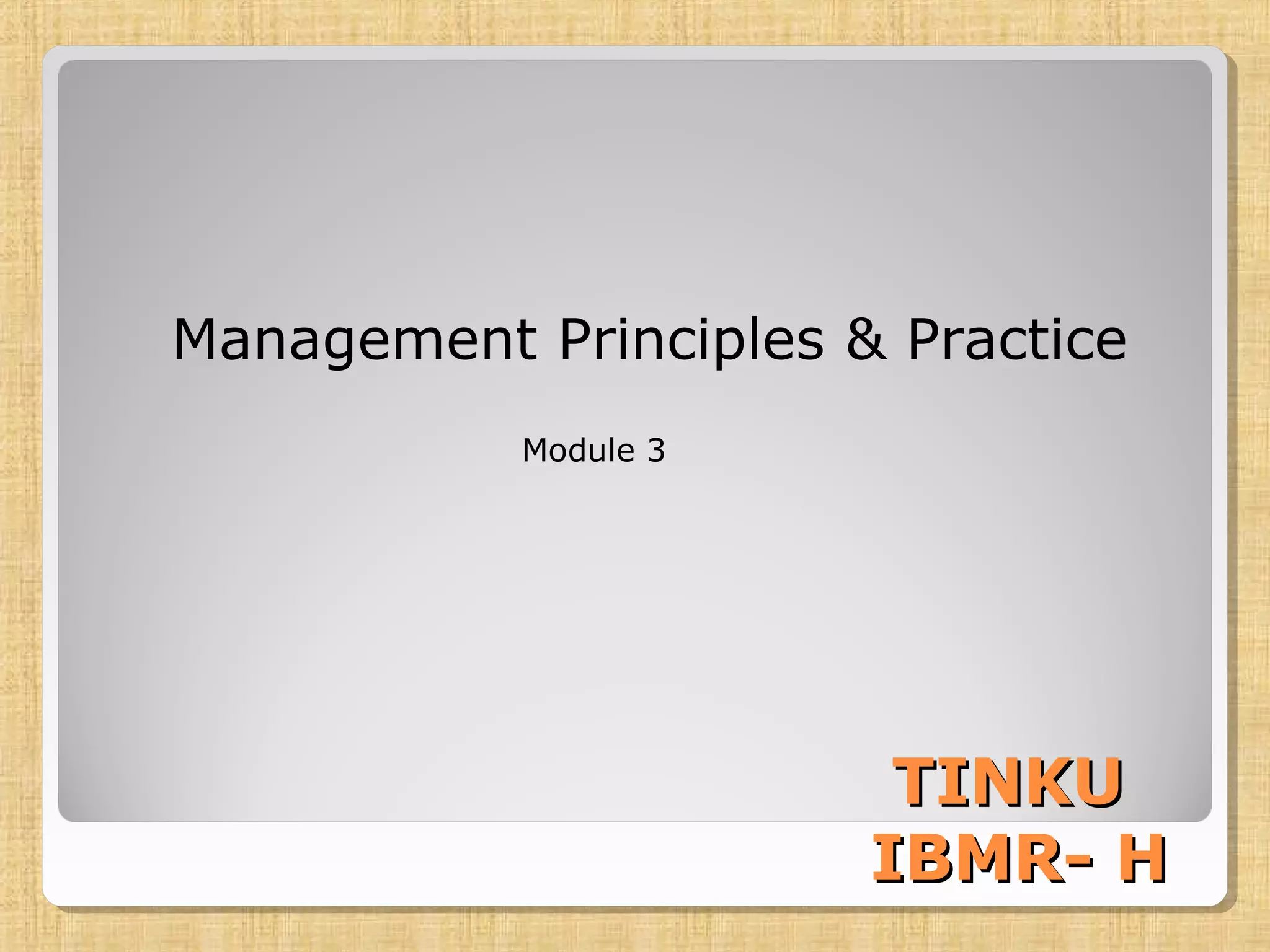 Management Principles & Practice

Module 3

TINKU
IBMR- H